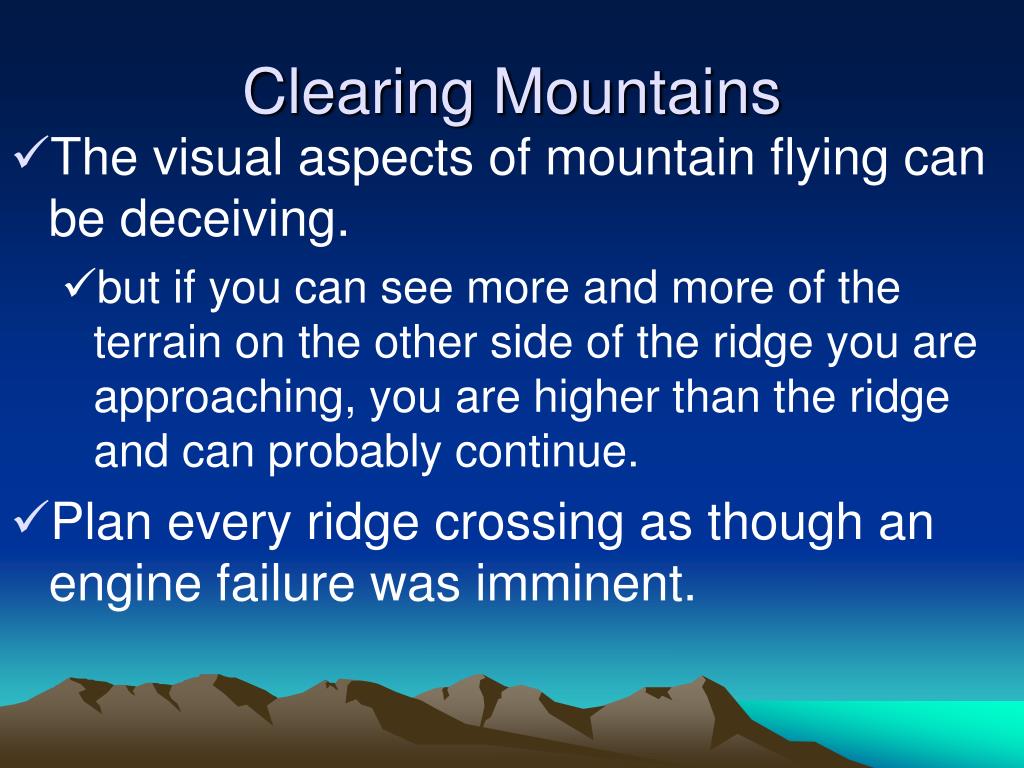 Clearing Mountains

✓The visual aspects of mountain flying can be deceiving.

✓but if you can see more and more of the terrain on the other side of the ridge you are approaching, you are higher than the ridge and can probably continue.

✓Plan every ridge crossing as though an engine failure was imminent.